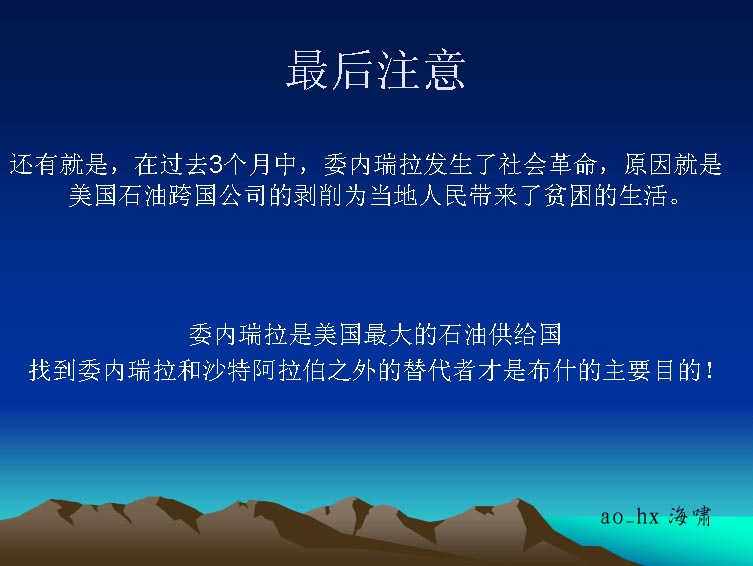 最后注意

还有就是，在过去3个月中，委内瑞拉发生了社会革命，原因就是美国石油跨国公司的剥削为当地人民带来了贫困的生活。

委内瑞拉是美国最大的石油供给国
找到委内瑞拉和沙特阿拉伯之外的替代者才是布什的主要目的！

ao_hx 海啸